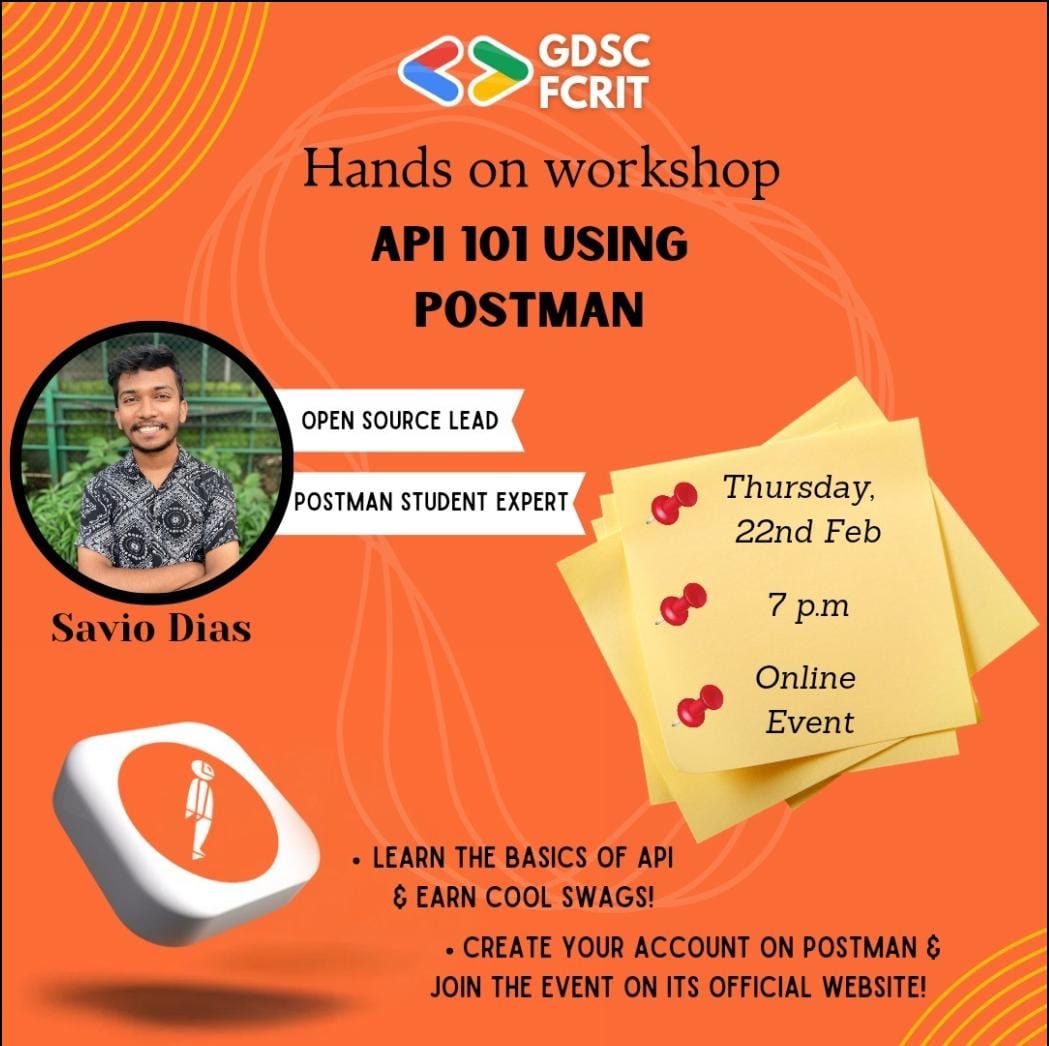 GDSC FCRIT

Hands on workshop

API 101 USING POSTMAN

OPEN SOURCE LEAD

POSTMAN STUDENT EXPERT

Savio Dias

Thursday, 22nd Feb

7 p.m

Online Event

• LEARN THE BASICS OF API & EARN COOL SWAGS!

• CREATE YOUR ACCOUNT ON POSTMAN & JOIN THE EVENT ON ITS OFFICIAL WEBSITE!